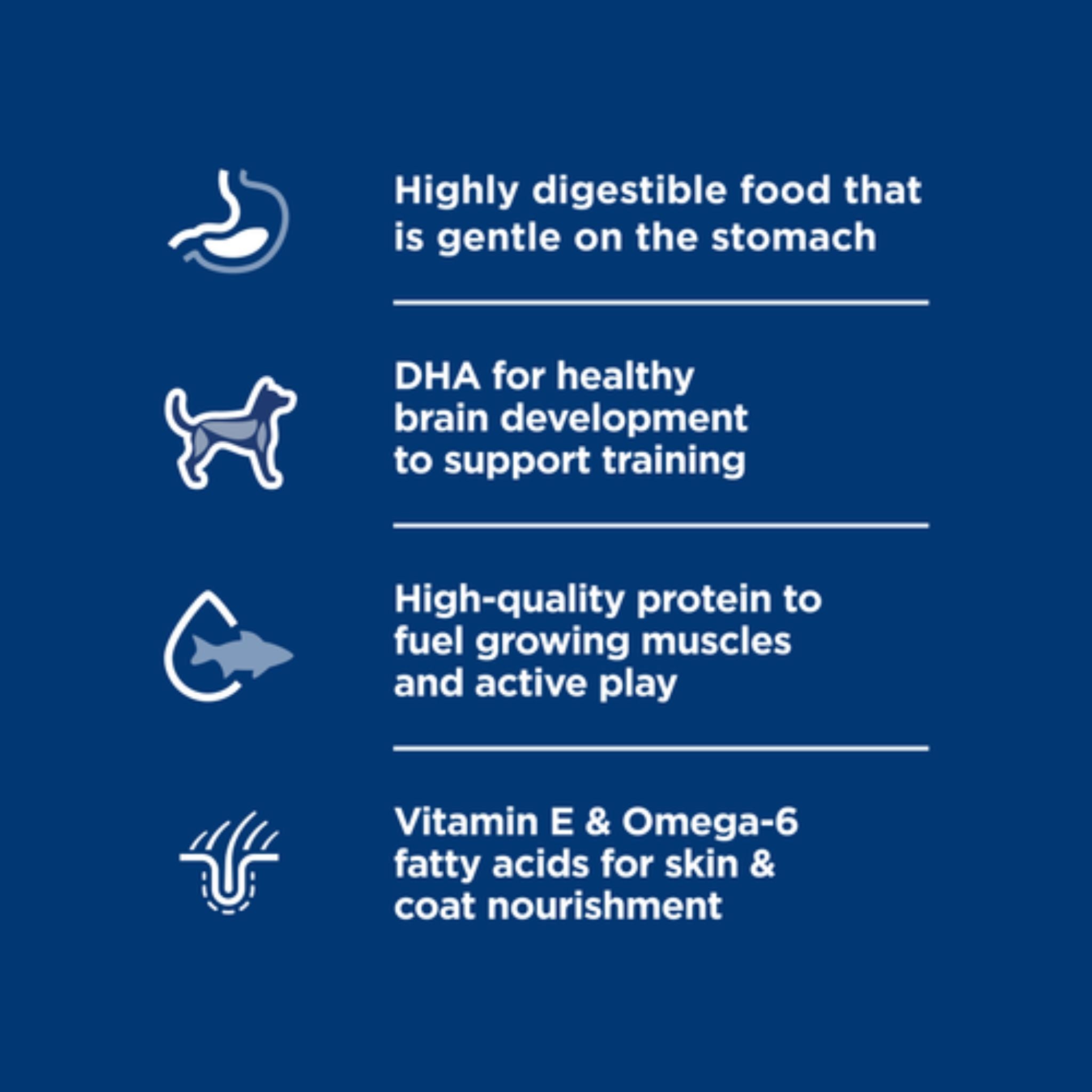 Highly digestible food that is gentle on the stomach

DHA for healthy brain development to support training

High-quality protein to fuel growing muscles and active play

Vitamin E & Omega-6 fatty acids for skin & coat nourishment